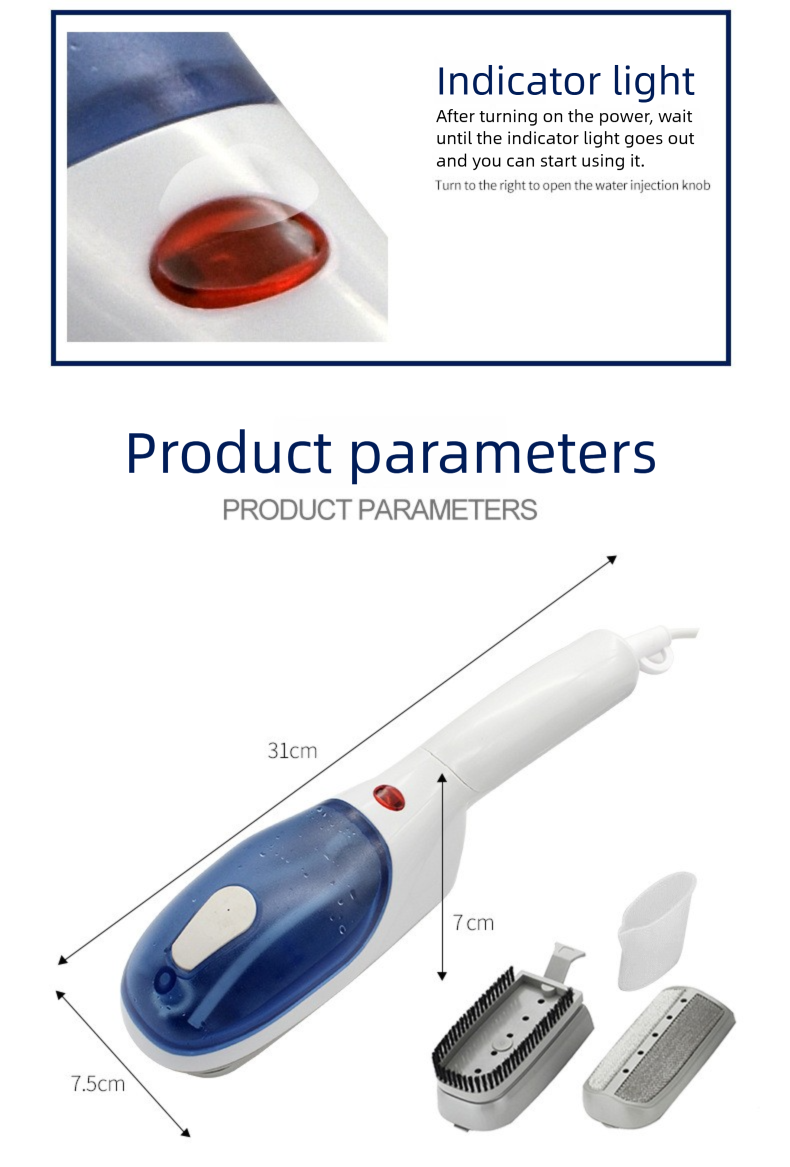 Indicator light
After turning on the power, wait until the indicator light goes out and you can start using it.
Turn to the right to open the water injection knob

Product parameters
PRODUCT PARAMETERS

31cm
7cm
7.5cm